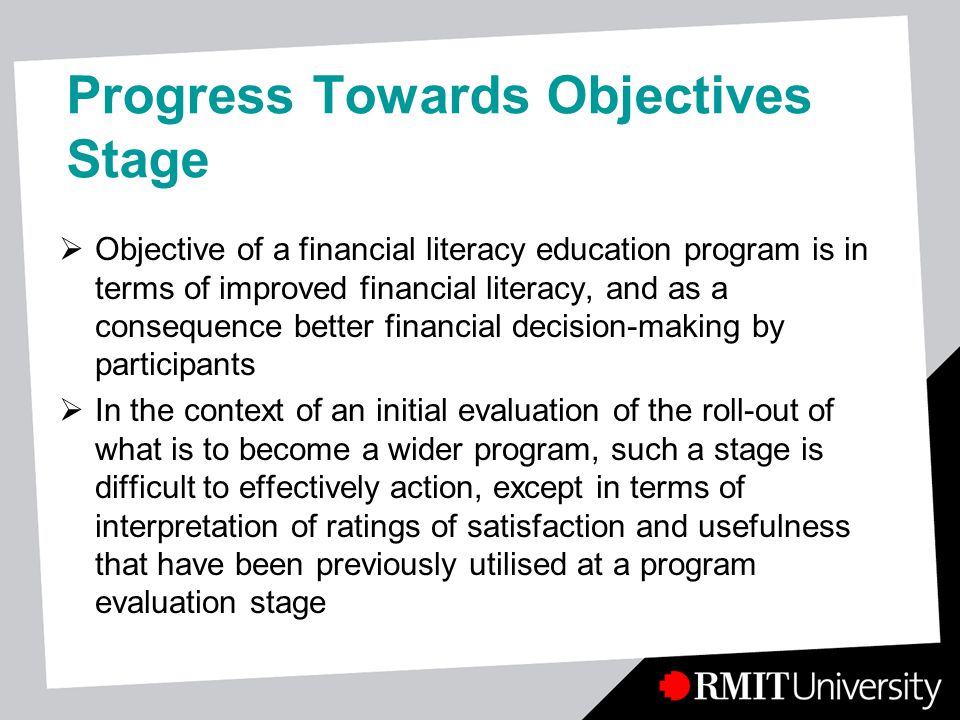 Progress Towards Objectives Stage

➢ Objective of a financial literacy education program is in terms of improved financial literacy, and as a consequence better financial decision-making by participants

➢ In the context of an initial evaluation of the roll-out of what is to become a wider program, such a stage is difficult to effectively action, except in terms of interpretation of ratings of satisfaction and usefulness that have been previously utilised at a program evaluation stage

RMIT University